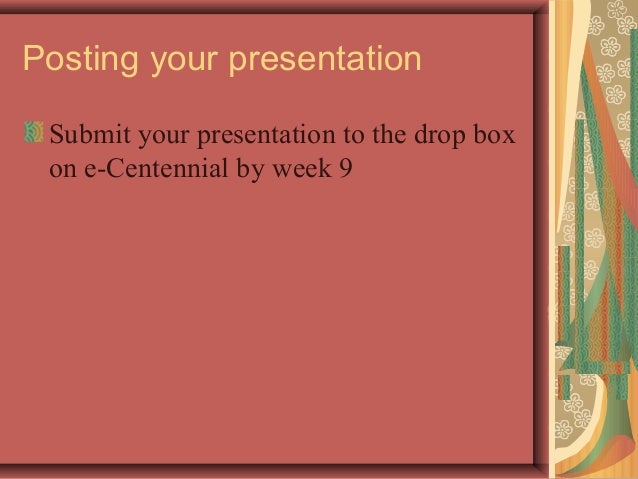 Posting your presentation

Submit your presentation to the drop box on e-Centennial by week 9